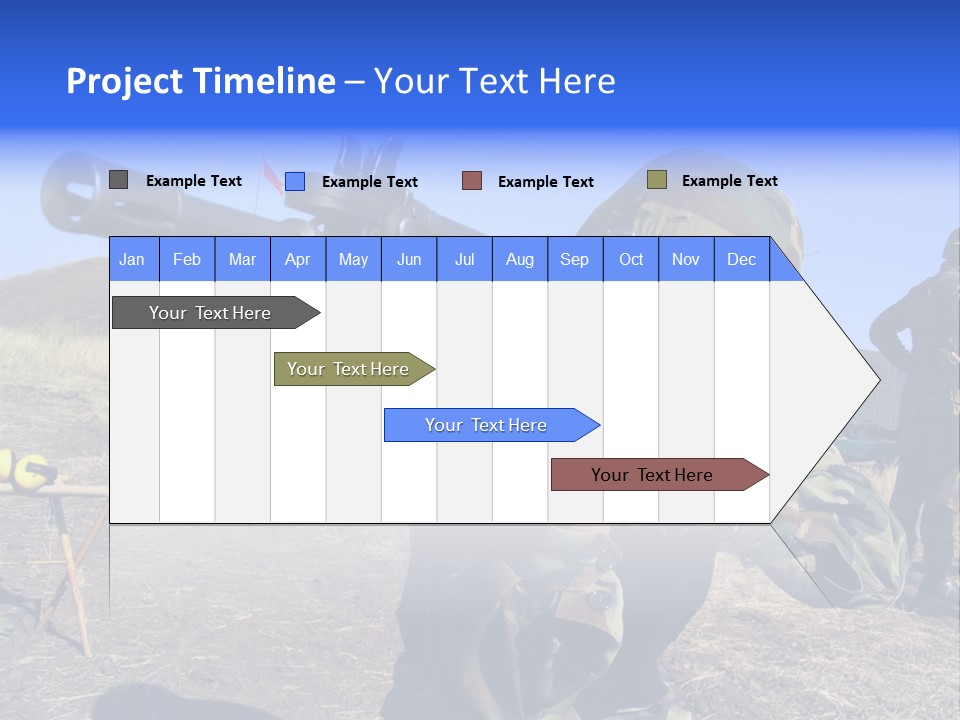 Project Timeline – Your Text Here

Example Text
Example Text
Example Text
Example Text

| Jan | Feb | Mar | Apr | May | Jun | Jul | Aug | Sep | Oct | Nov | Dec |
|---|---|---|---|---|---|---|---|---|---|---|---|

Your Text Here

Your Text Here

Your Text Here

Your Text Here